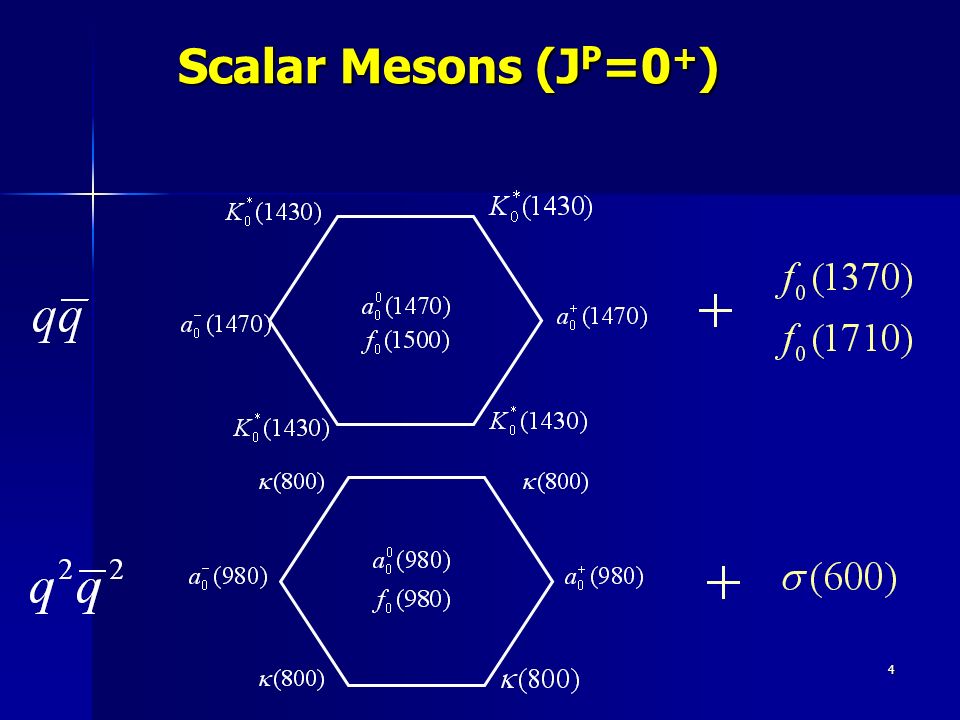 Scalar Mesons ($J^P=0^+$)

$K_0^*(1430)$ $K_0^*(1430)$

$q\overline{q}$ $a_0^-(1470)$ $a_0^0(1470)$ $f_0(1500)$ $a_0^+(1470)$ $+$ $f_0(1370)$ $f_0(1710)$

$K_0^*(1430)$ $K_0^*(1430)$

$\kappa(800)$ $\kappa(800)$

$q^2\overline{q}^2$ $a_0^-(980)$ $a_0^0(980)$ $f_0(980)$ $a_0^+(980)$ $+$ $\sigma(600)$

$\kappa(800)$ $\kappa(800)$

4